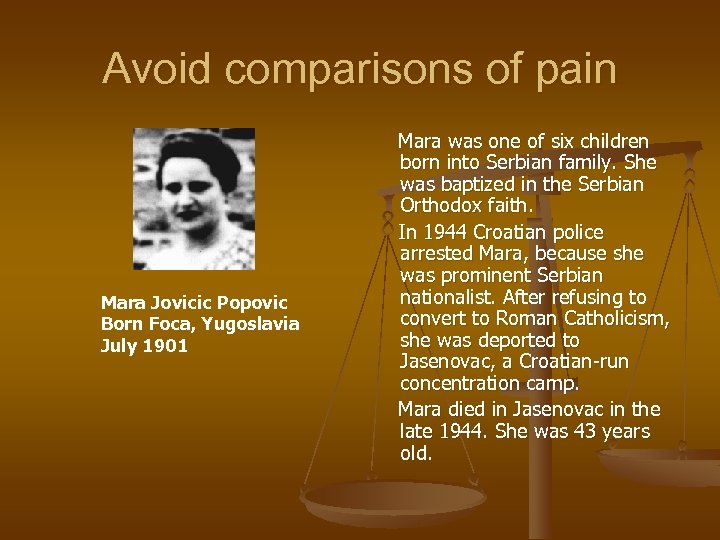 Avoid comparisons of pain

Mara Jovicic Popovic
Born Foca, Yugoslavia
July 1901

Mara was one of six children born into Serbian family. She was baptized in the Serbian Orthodox faith.

In 1944 Croatian police arrested Mara, because she was prominent Serbian nationalist. After refusing to convert to Roman Catholicism, she was deported to Jasenovac, a Croatian-run concentration camp.

Mara died in Jasenovac in the late 1944. She was 43 years old.